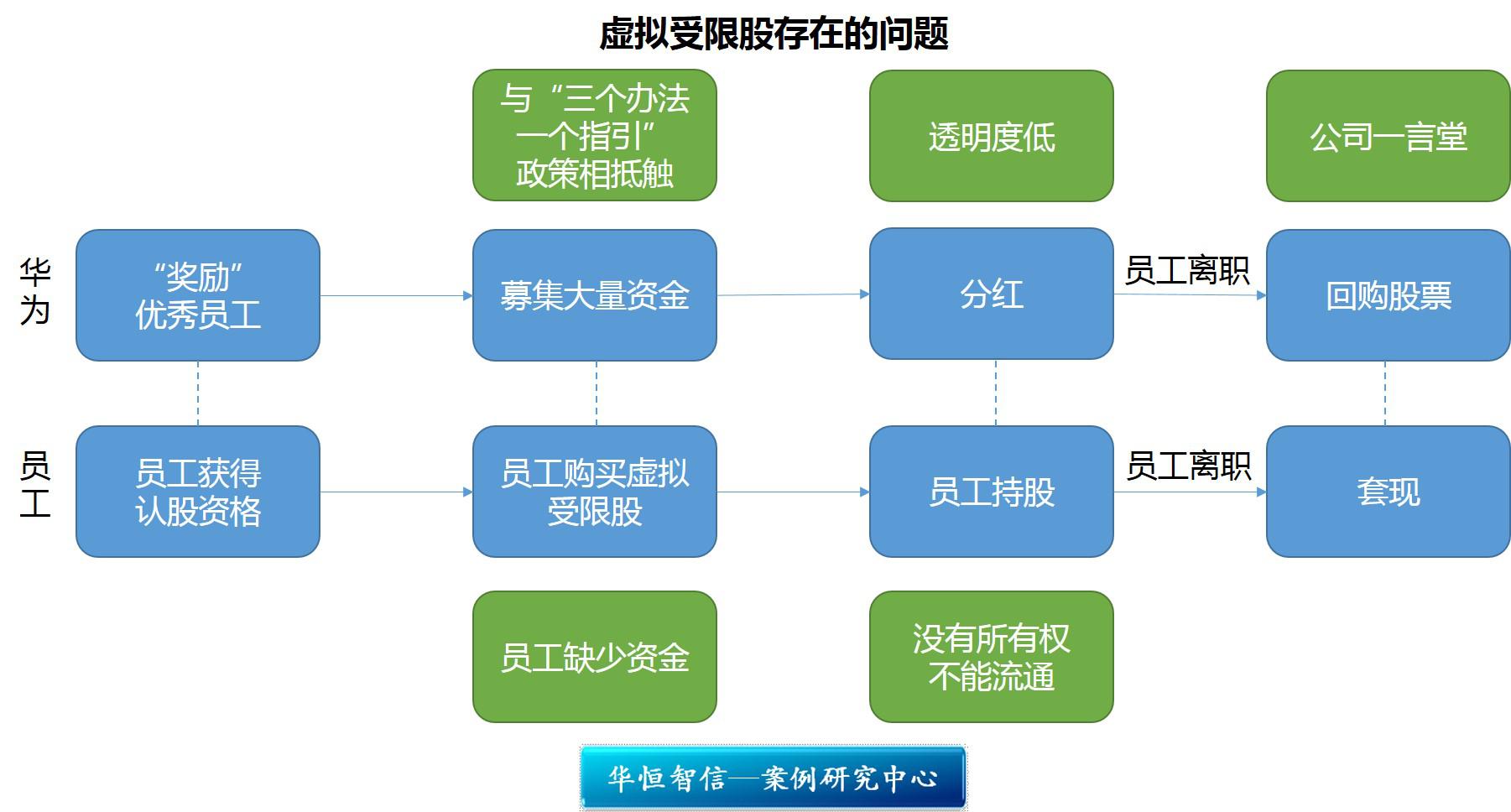 虚拟受限股存在的问题

与“三个办法一个指引”政策相抵触

透明度低

公司一言堂

华为

“奖励”优秀员工

募集大量资金

分红

员工离职

回购股票

员工

员工获得认股资格

员工购买虚拟受限股

员工持股

员工离职

套现

员工缺少资金

没有所有权不能流通

华恒智信—案例研究中心